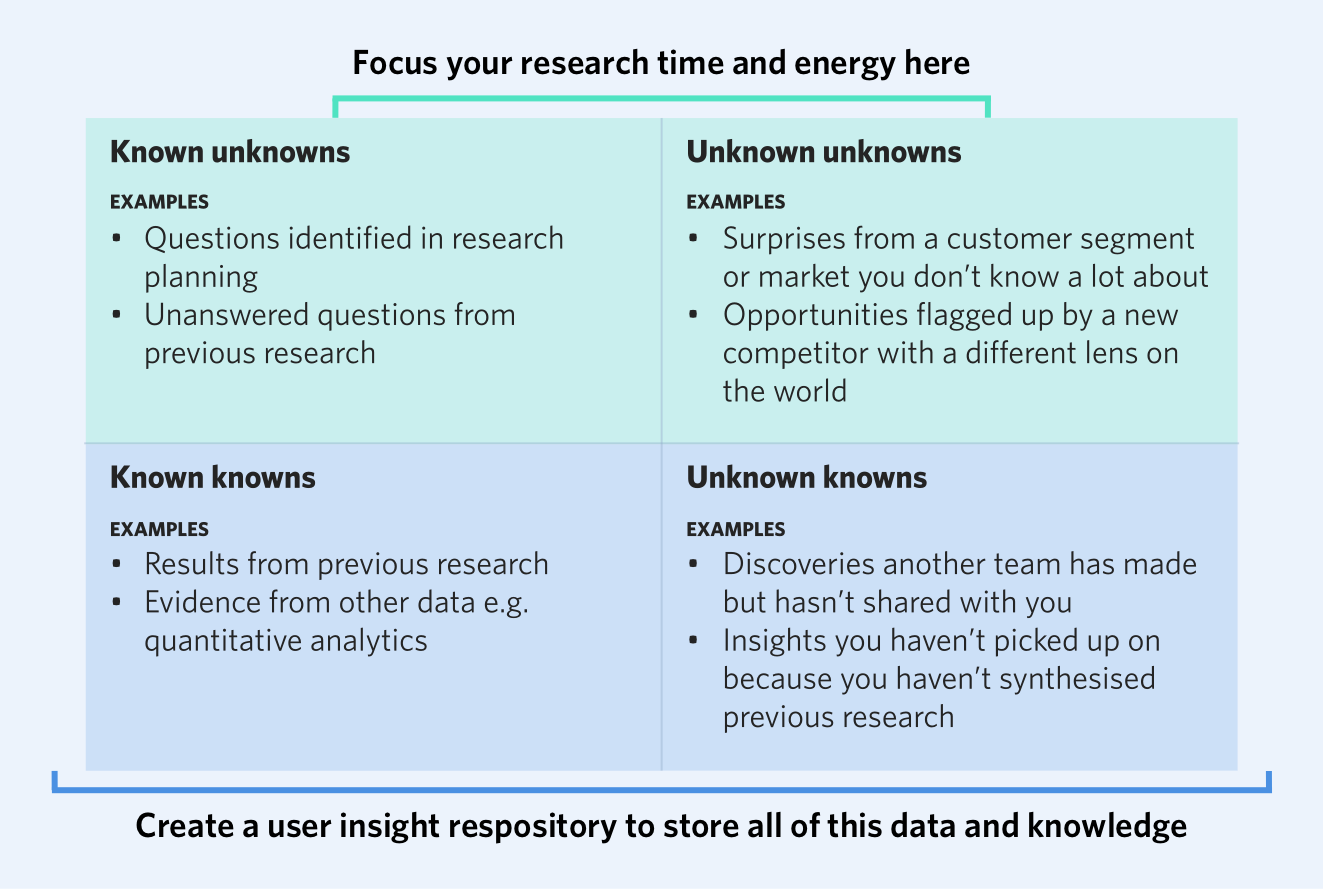 Focus your research time and energy here

Known unknowns

EXAMPLES
• Questions identified in research planning
• Unanswered questions from previous research

Unknown unknowns

EXAMPLES
• Surprises from a customer segment or market you don't know a lot about
• Opportunities flagged up by a new competitor with a different lens on the world

Known knowns

EXAMPLES
• Results from previous research
• Evidence from other data e.g. quantitative analytics

Unknown knowns

EXAMPLES
• Discoveries another team has made but hasn't shared with you
• Insights you haven't picked up on because you haven't synthesised previous research

Create a user insight respository to store all of this data and knowledge